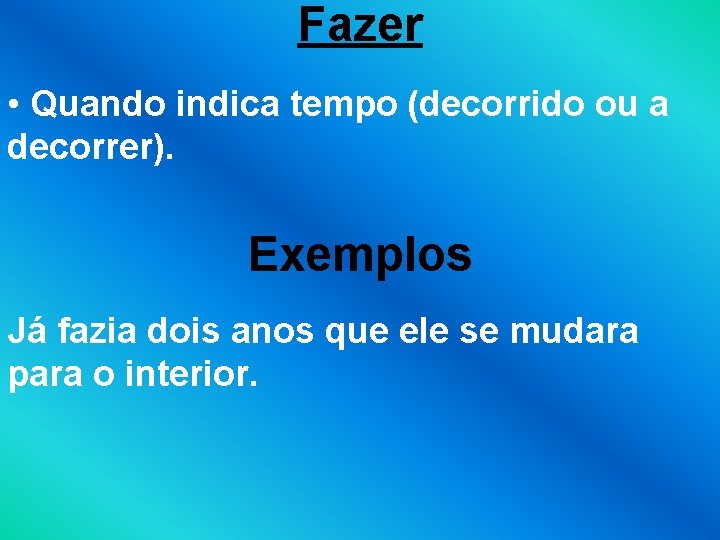 Fazer

• Quando indica tempo (decorrido ou a decorrer).

Exemplos

Já fazia dois anos que ele se mudara para o interior.